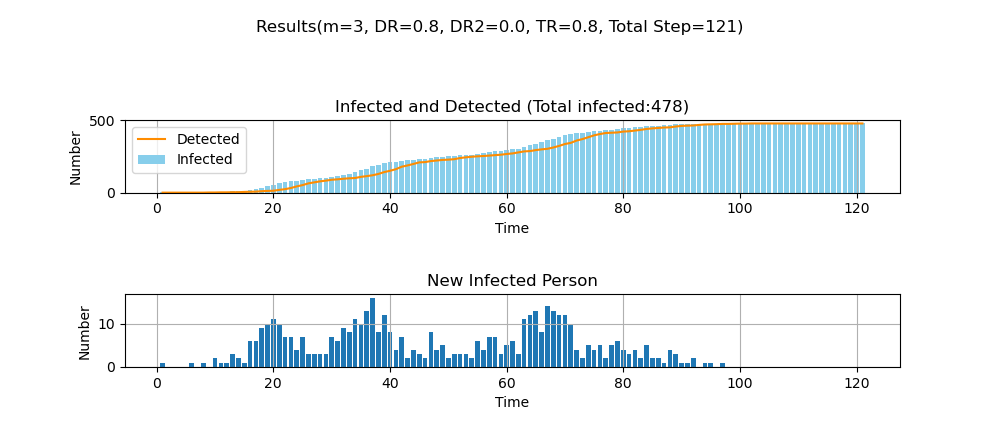 Results(m=3, DR=0.8, DR2=0.0, TR=0.8, Total Step=121)

Infected and Detected (Total infected:478)

Detected
Infected

Number

500

0

0 20 40 60 80 100 120

Time

New Infected Person

Number

10

0

0 20 40 60 80 100 120

Time